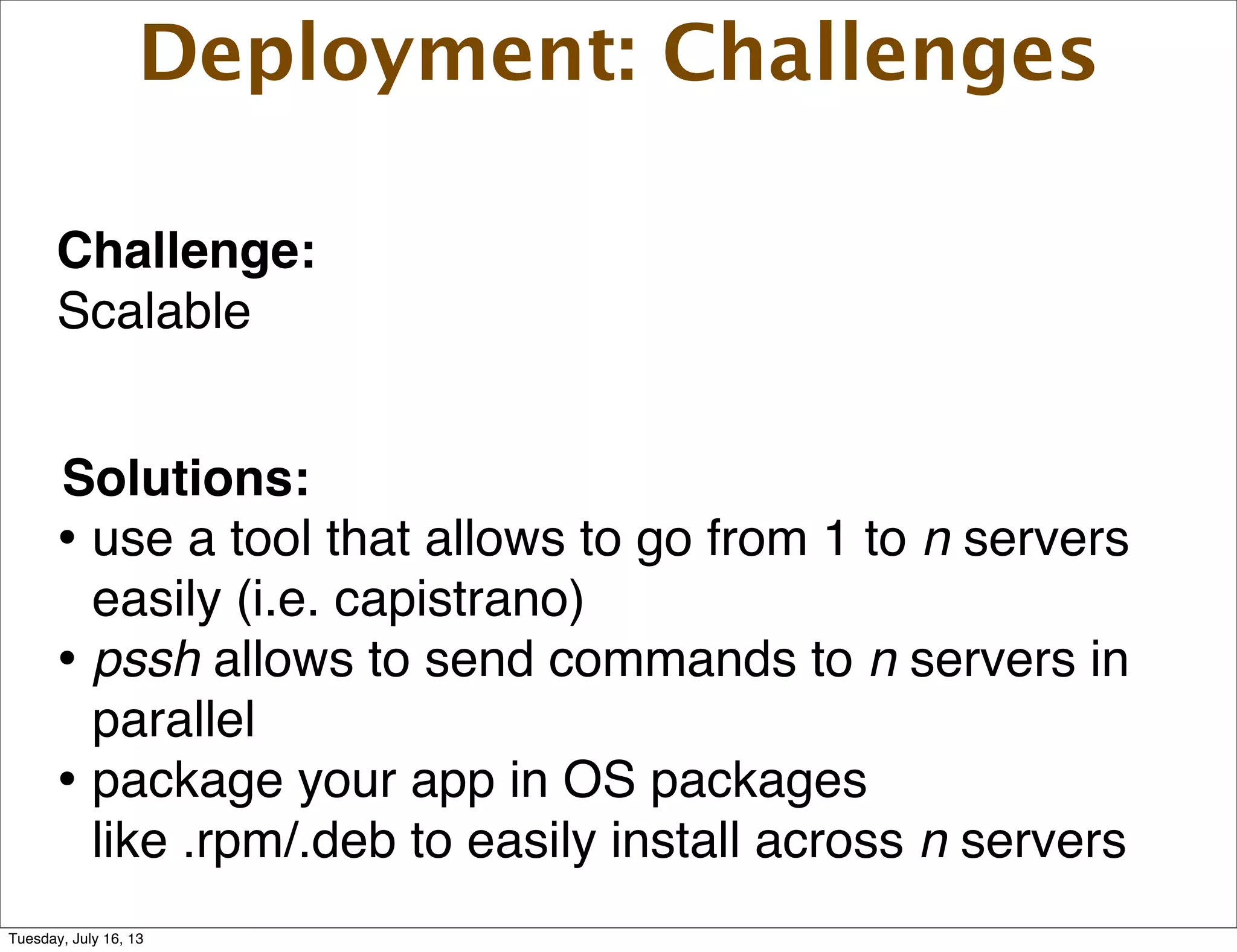 Deployment: Challenges

Challenge:
Scalable

Solutions:
• use a tool that allows to go from 1 to n servers easily (i.e. capistrano)
• pssh allows to send commands to n servers in parallel
• package your app in OS packages like .rpm/.deb to easily install across n servers

Tuesday, July 16, 13